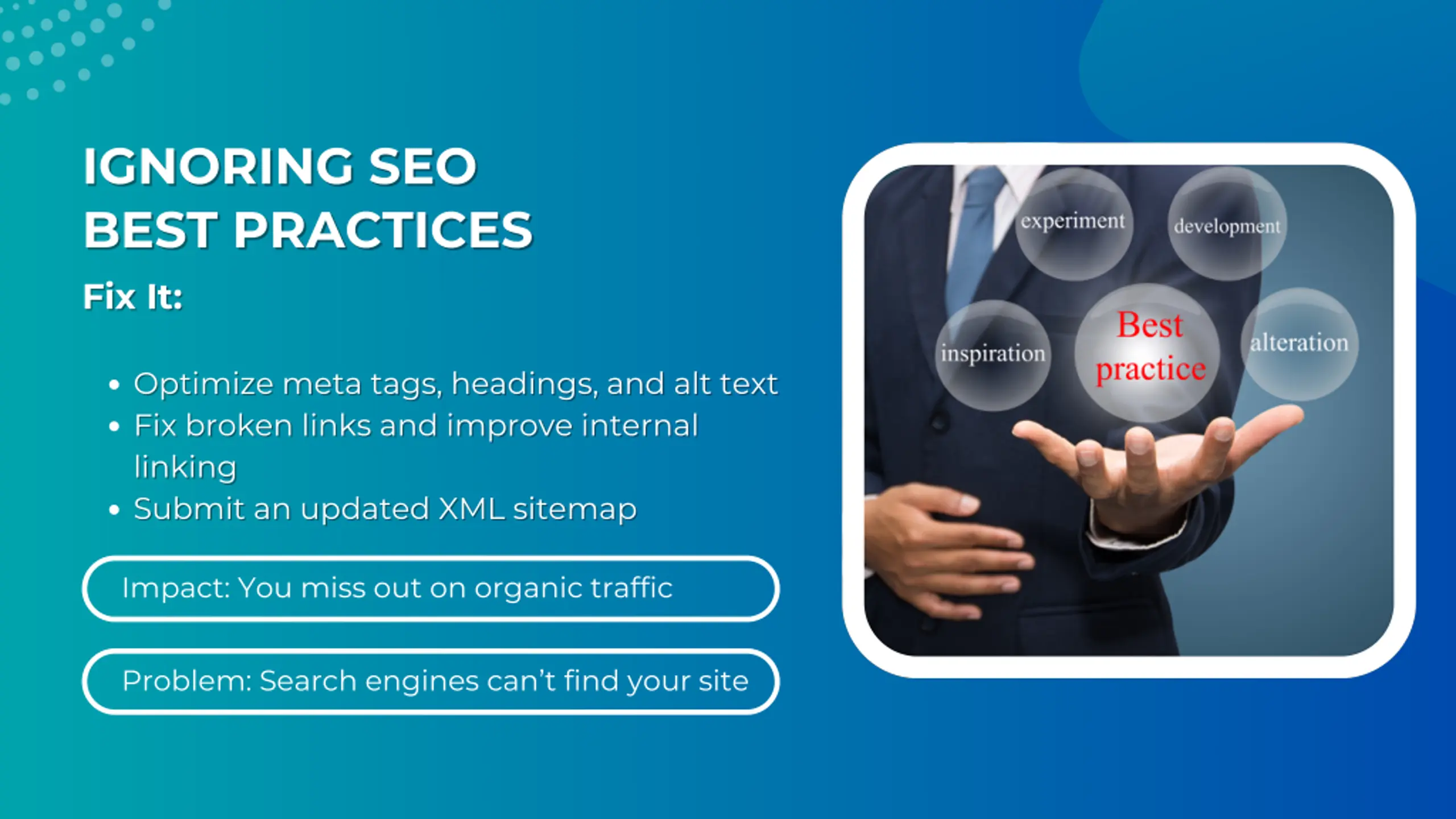 IGNORING SEO BEST PRACTICES

Fix It:

• Optimize meta tags, headings, and alt text
• Fix broken links and improve internal linking
• Submit an updated XML sitemap

Impact: You miss out on organic traffic

Problem: Search engines can't find your site

experiment
development
inspiration
Best practice
alteration